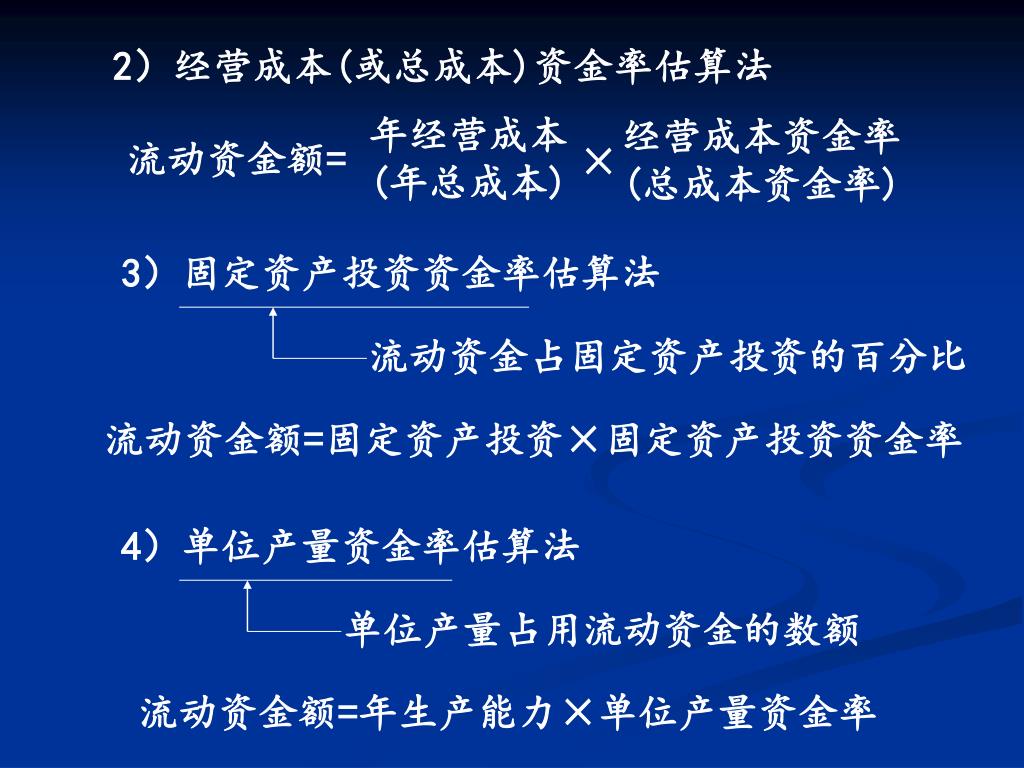 2）经营成本(或总成本)资金率估算法

流动资金额= 年经营成本 (年总成本) × 经营成本资金率 (总成本资金率)

3）固定资产投资资金率估算法

流动资金占固定资产投资的百分比

流动资金额=固定资产投资×固定资产投资资金率

4）单位产量资金率估算法

单位产量占用流动资金的数额

流动资金额=年生产能力×单位产量资金率